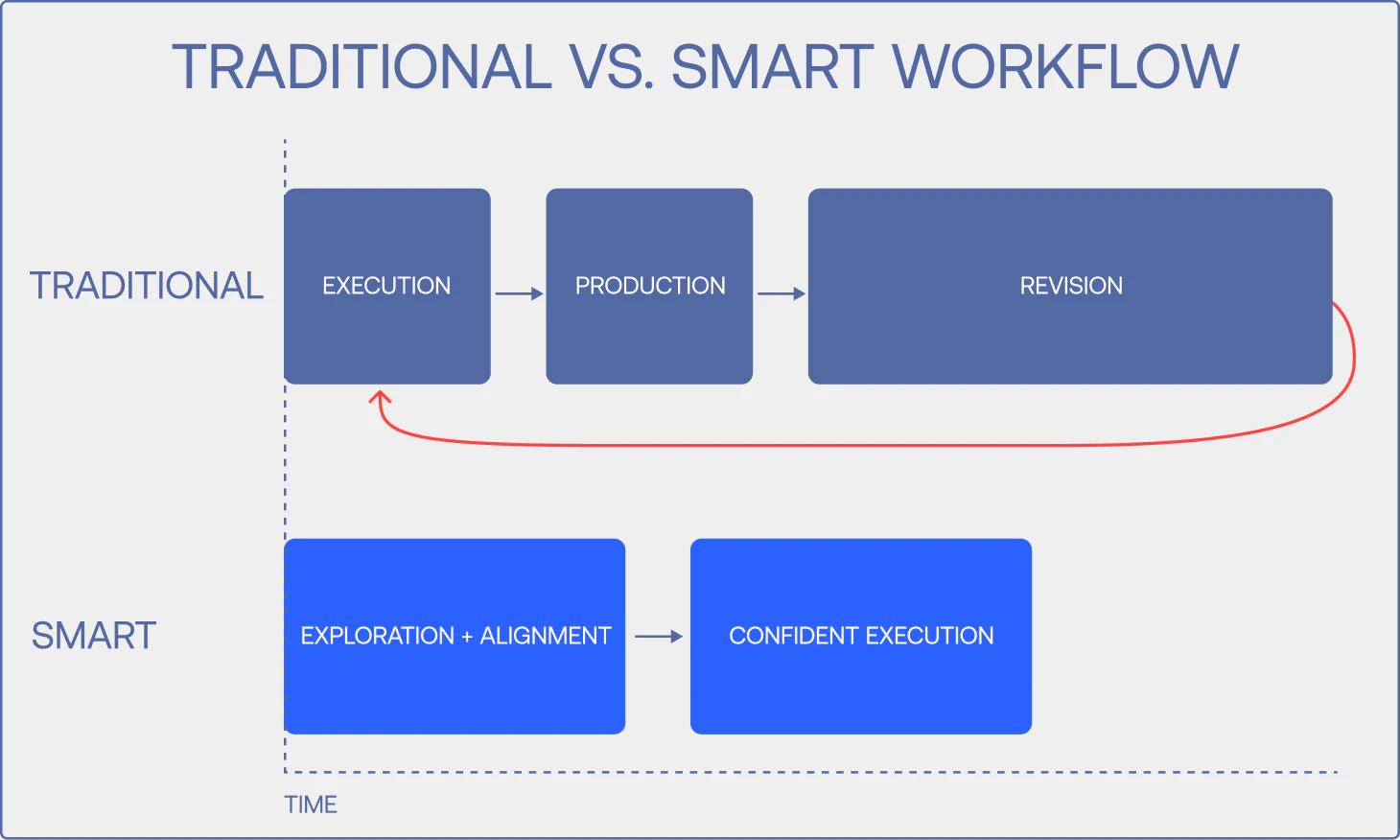 TRADITIONAL VS. SMART WORKFLOW

TRADITIONAL

EXECUTION

PRODUCTION

REVISION

SMART

EXPLORATION + ALIGNMENT

CONFIDENT EXECUTION

TIME